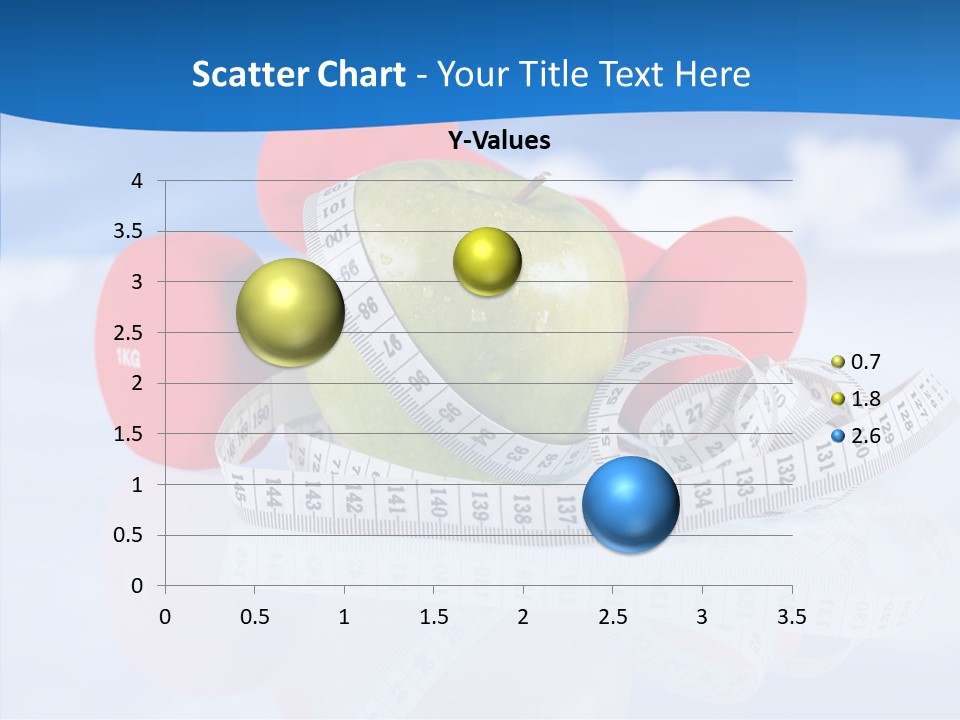 Scatter Chart - Your Title Text Here

Y-Values

4
3.5
3
2.5
2
1.5
1
0.5
0

0 0.5 1 1.5 2 2.5 3 3.5

0.7
1.8
2.6